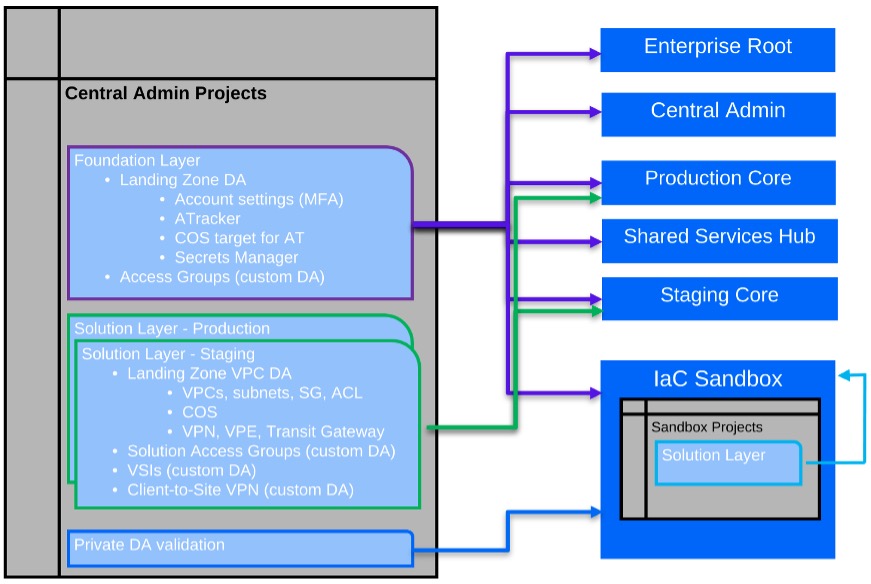 Central Admin Projects

Foundation Layer
• Landing Zone DA
• Account settings (MFA)
• ATracker
• COS target for AT
• Secrets Manager
• Access Groups (custom DA)

Solution Layer - Production

Solution Layer - Staging
• Landing Zone VPC DA
• VPCs, subnets, SG, ACL
• COS
• VPN, VPE, Transit Gateway
• Solution Access Groups (custom DA)
• VSIs (custom DA)
• Client-to-Site VPN (custom DA)

Private DA validation

Enterprise Root

Central Admin

Production Core

Shared Services Hub

Staging Core

IaC Sandbox

Sandbox Projects

Solution Layer